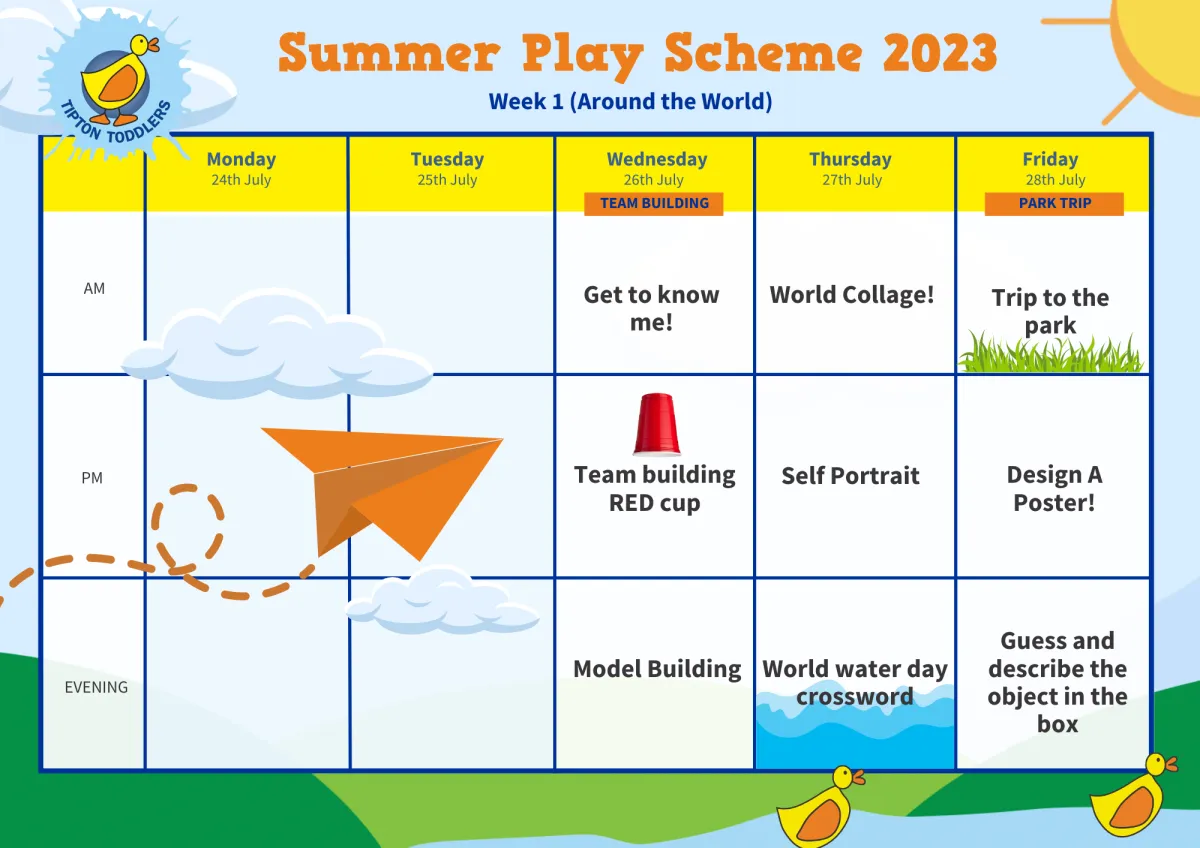 TIPTON TODDLERS

Summer Play Scheme 2023

Week 1 (Around the World)

| | Monday 24th July | Tuesday 25th July | Wednesday 26th July TEAM BUILDING | Thursday 27th July | Friday 28th July PARK TRIP |
|---|---|---|---|---|---|
| AM | | | Get to know me! | World Collage! | Trip to the park |
| PM | | | Team building RED cup | Self Portrait | Design A Poster! |
| EVENING | | | Model Building | World water day crossword | Guess and describe the object in the box |